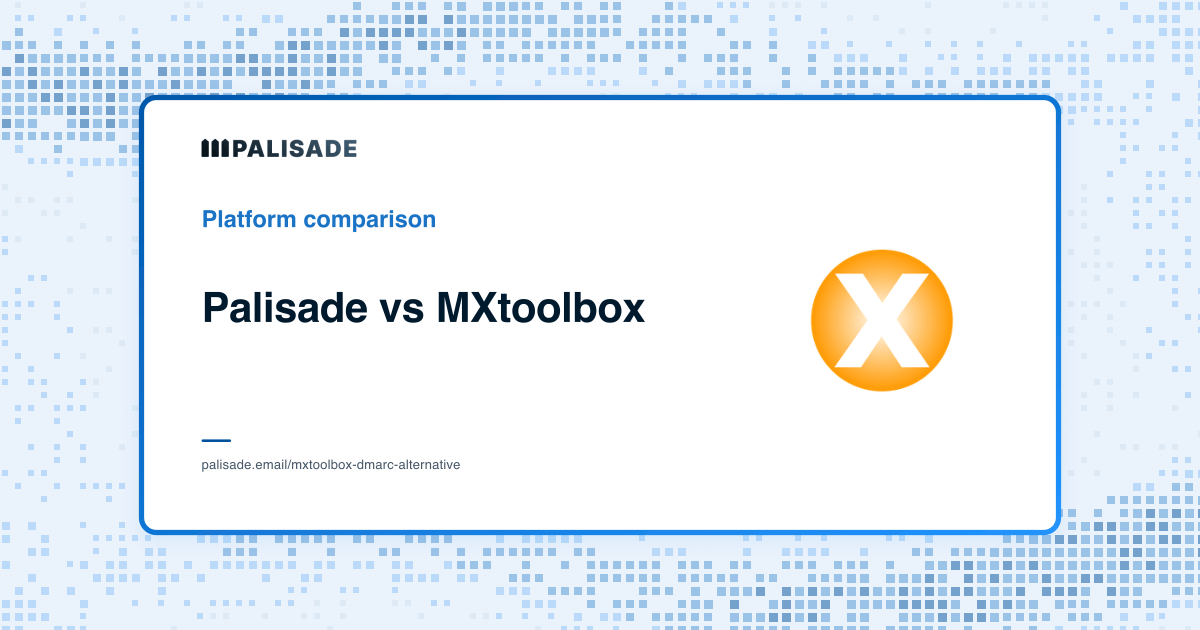 PALISADE

Platform comparison

Palisade vs MXtoolbox

X

palisade.email/mxtoolbox-dmarc-alternative